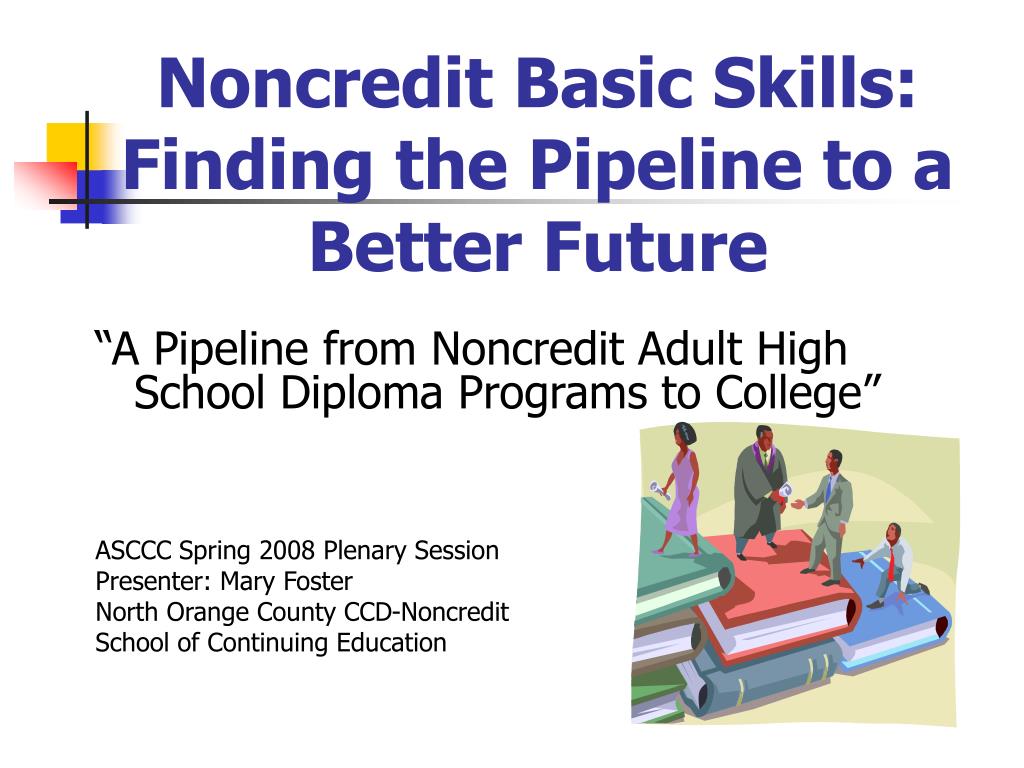 Noncredit Basic Skills: Finding the Pipeline to a Better Future

“A Pipeline from Noncredit Adult High School Diploma Programs to College”

ASCCC Spring 2008 Plenary Session
Presenter: Mary Foster
North Orange County CCD-Noncredit
School of Continuing Education